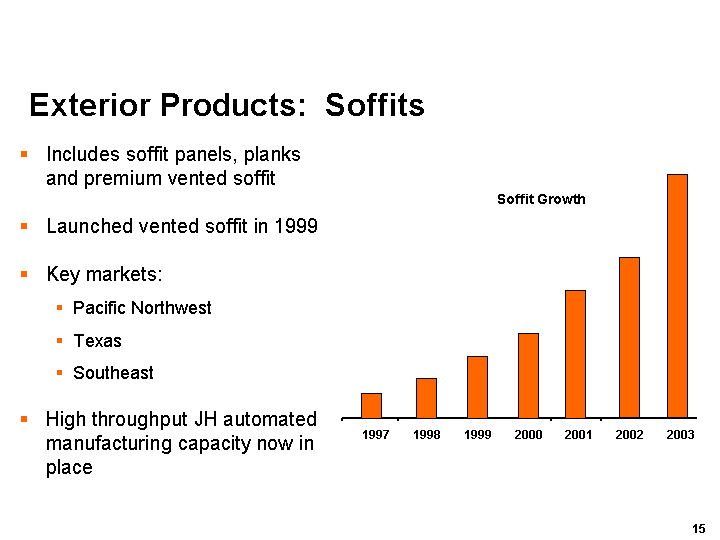 Exterior Products: Soffits

- Includes soffit panels, planks and premium vented soffit
- Launched vented soffit in 1999
- Key markets:
  - Pacific Northwest
  - Texas
  - Southeast
- High throughput JH automated manufacturing capacity now in place

Soffit Growth

1997 1998 1999 2000 2001 2002 2003

15